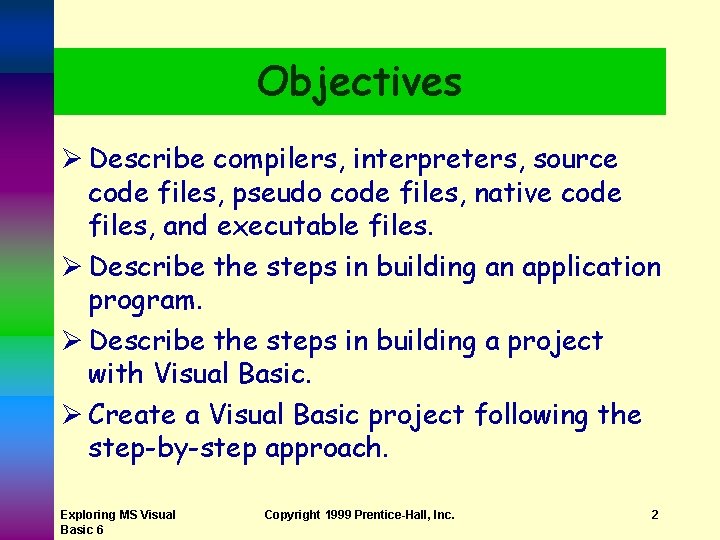 Objectives

➢ Describe compilers, interpreters, source code files, pseudo code files, native code files, and executable files.

➢ Describe the steps in building an application program.

➢ Describe the steps in building a project with Visual Basic.

➢ Create a Visual Basic project following the step-by-step approach.

Exploring MS Visual Basic 6

Copyright 1999 Prentice-Hall, Inc.

2